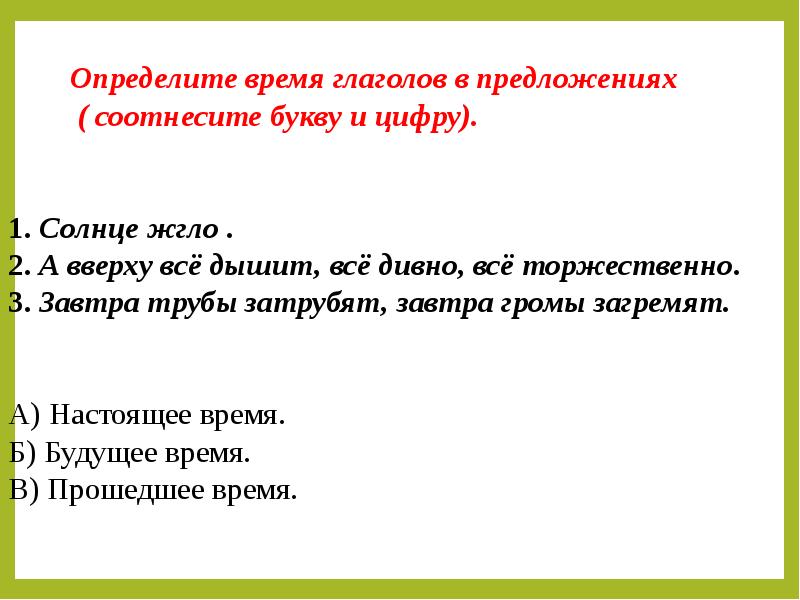 Определите время глаголов в предложениях
( соотнесите букву и цифру).

1. Солнце жгло .
2. А вверху всё дышит, всё дивно, всё торжественно.
3. Завтра трубы затрубят, завтра громы загремят.

А) Настоящее время.
Б) Будущее время.
В) Прошедшее время.